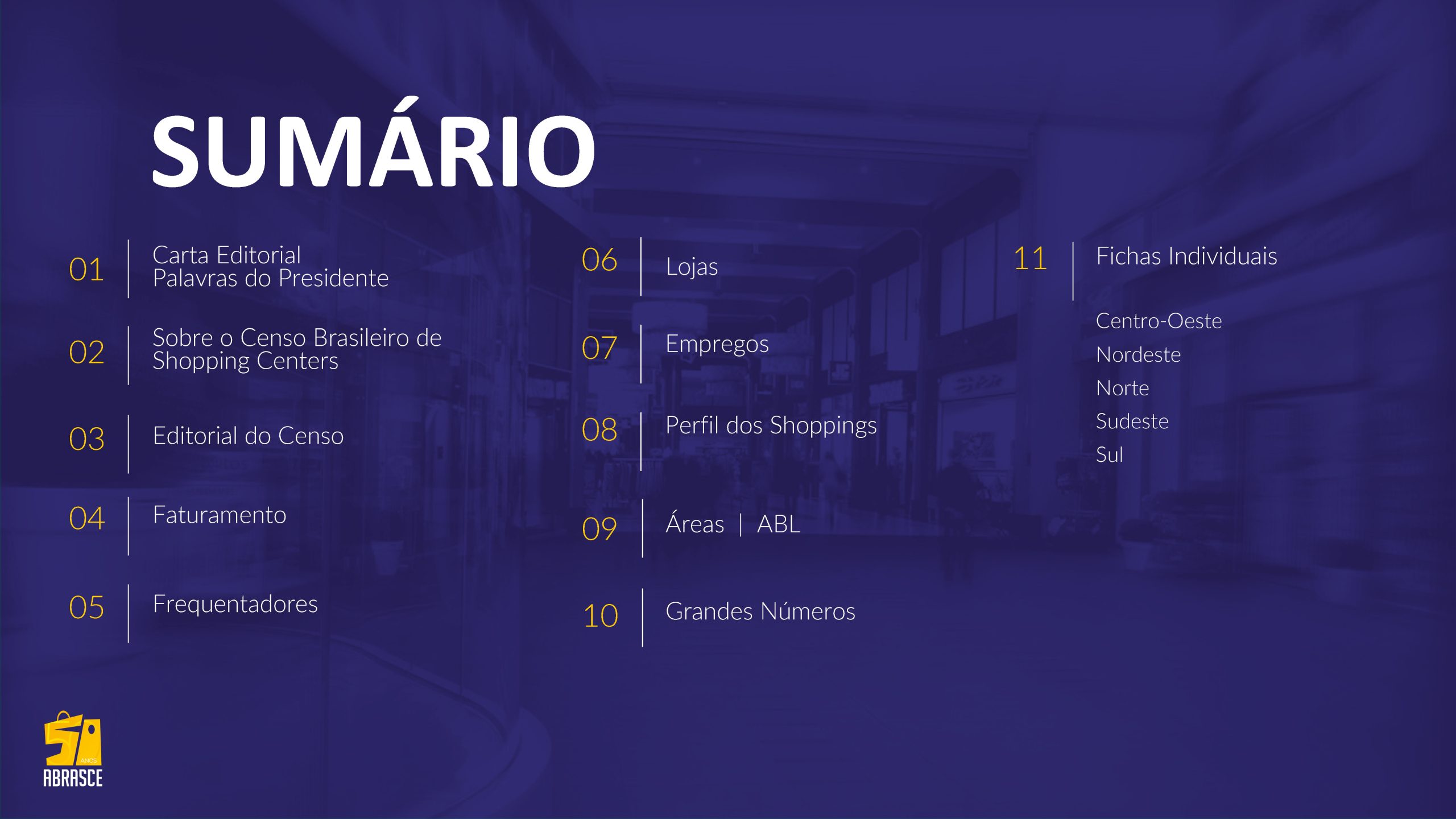 SUMÁRIO

01 Carta Editorial
Palavras do Presidente

02 Sobre o Censo Brasileiro de Shopping Centers

03 Editorial do Censo

04 Faturamento

05 Frequentadores

06 Lojas

07 Empregos

08 Perfil dos Shoppings

09 Áreas | ABL

10 Grandes Números

11 Fichas Individuais

Centro-Oeste
Nordeste
Norte
Sudeste
Sul

50 ANOS
ABRASCE